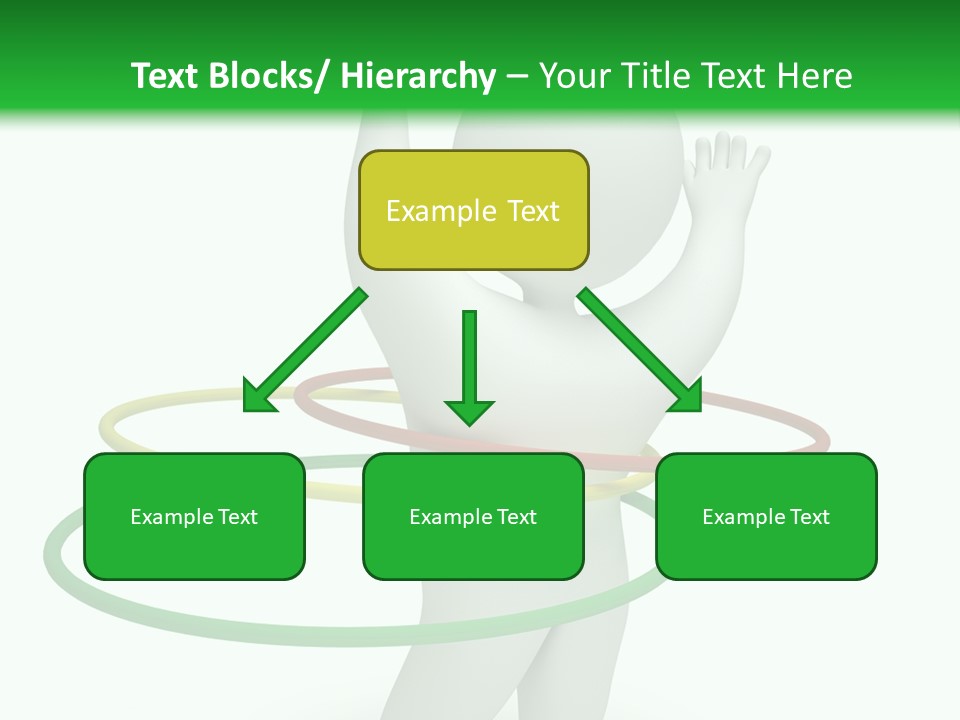 Text Blocks/ Hierarchy – Your Title Text Here

Example Text

Example Text

Example Text

Example Text